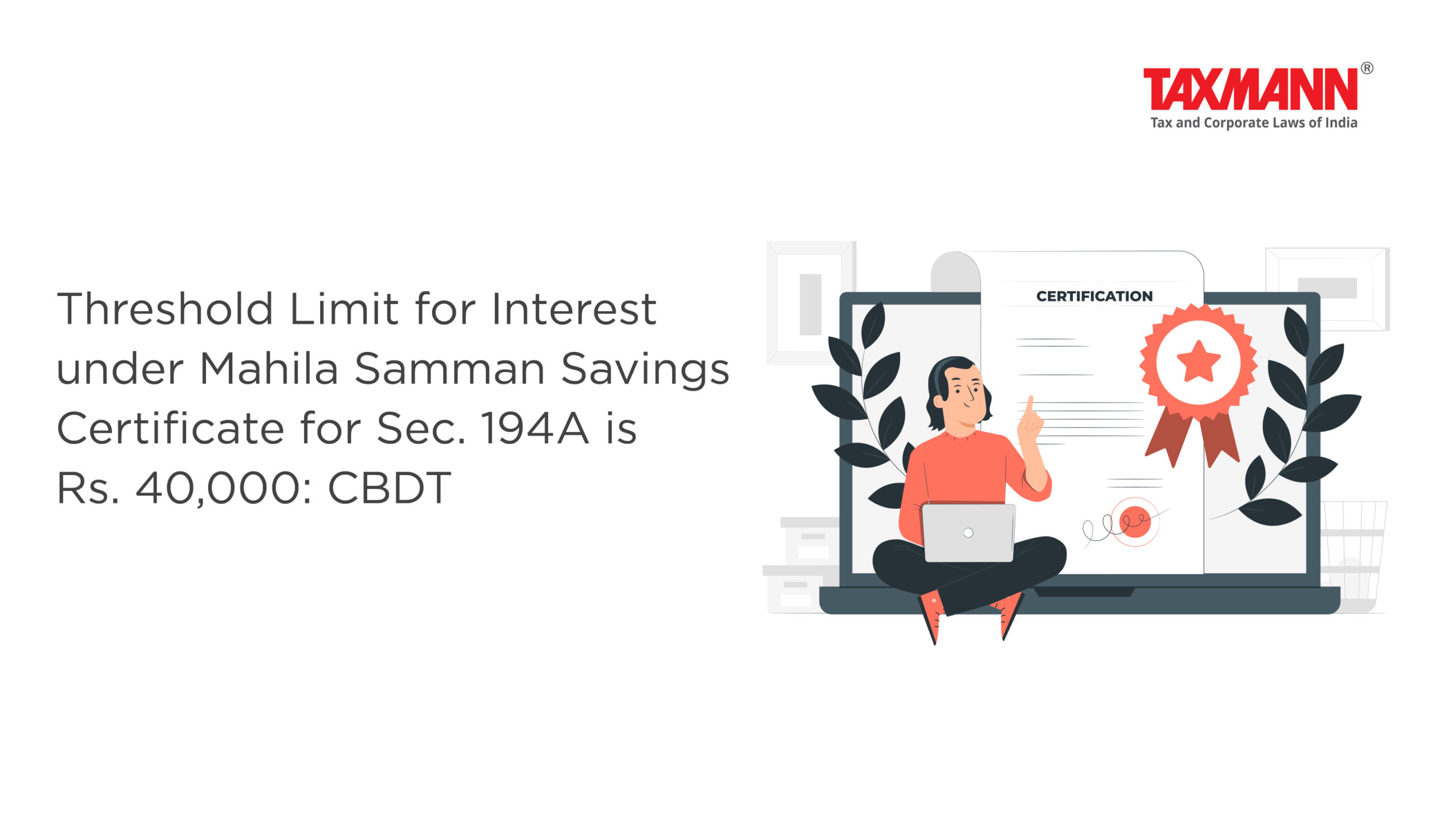 TAXMANN®
Tax and Corporate Laws of India

Threshold Limit for Interest under Mahila Samman Savings Certificate for Sec. 194A is Rs. 40,000: CBDT

CERTIFICATION